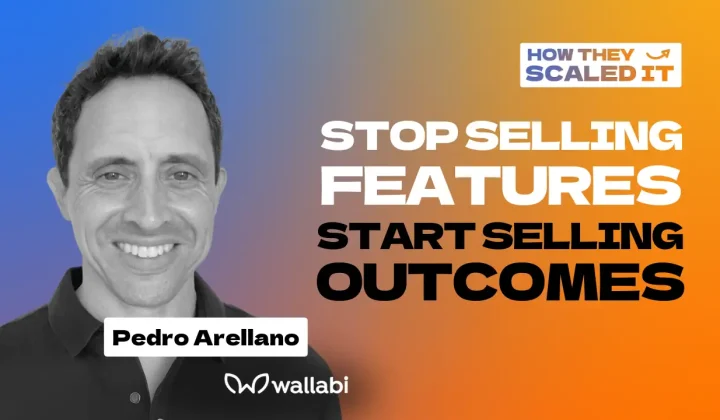 HOW THEY SCALED IT

STOP SELLING FEATURES
START SELLING OUTCOMES

Pedro Arellano

wallabi